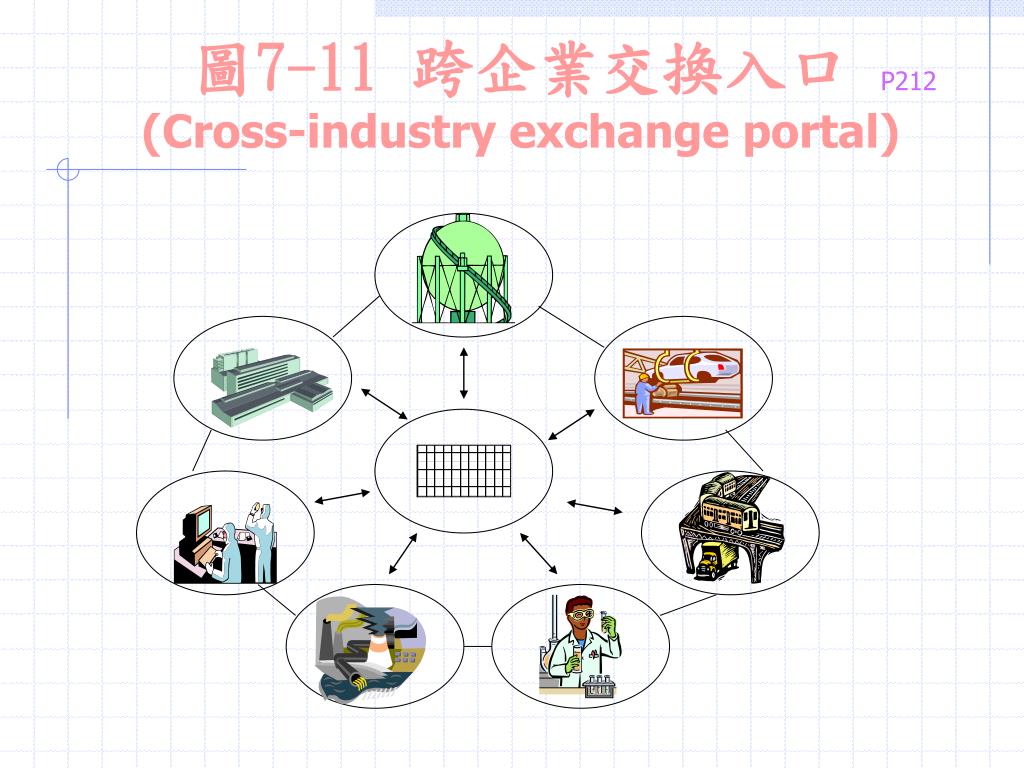 圖7-11 跨企業交換入口 P212
(Cross-industry exchange portal)